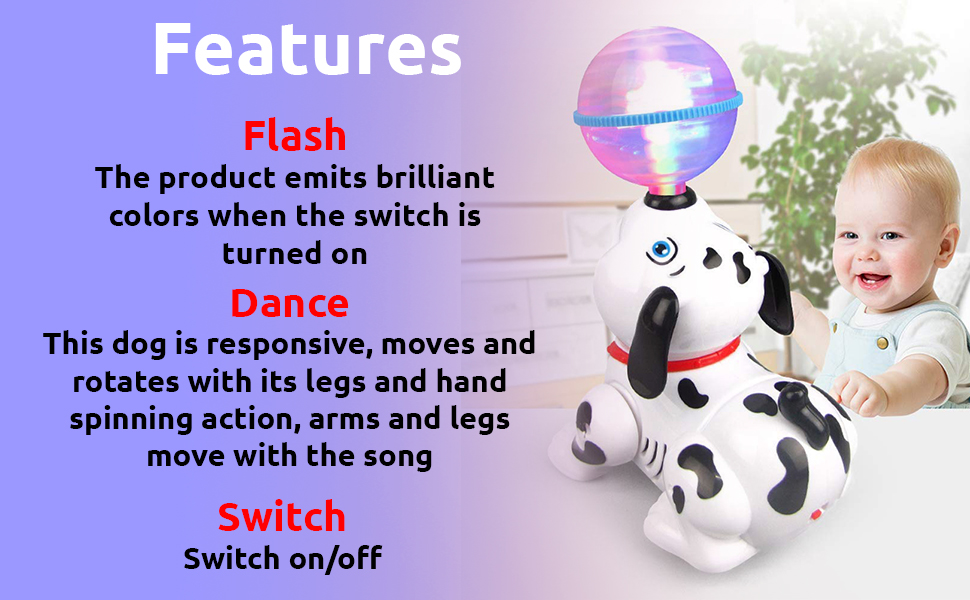 Features

Flash
The product emits brilliant colors when the switch is turned on

Dance
This dog is responsive, moves and rotates with its legs and hand spinning action, arms and legs move with the song

Switch
Switch on/off